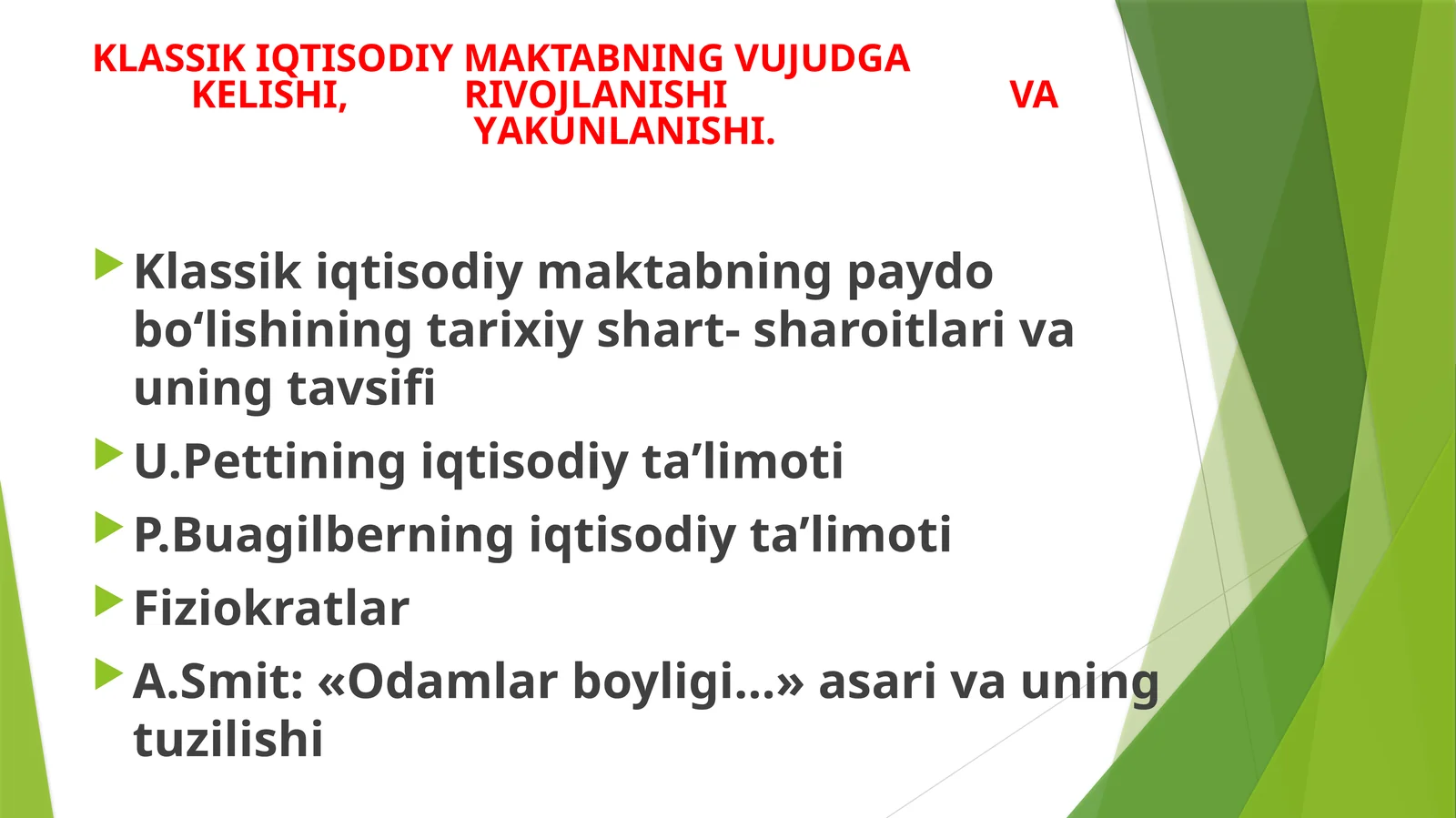 KLASSIK IQTISODIY MAKTABNING VUJUDGA KELISHI, RIVOJLANISHI VA YAKUNLANISHI.

Klassik iqtisodiy maktabning paydo bo‘lishining tarixiy shart- sharoitlari va uning tavsifi

U.Pettining iqtisodiy ta’limoti

P.Buagilberning iqtisodiy ta’limoti

Fiziokratlar

A.Smit: «Odamlar boyligi…» asari va uning tuzilishi